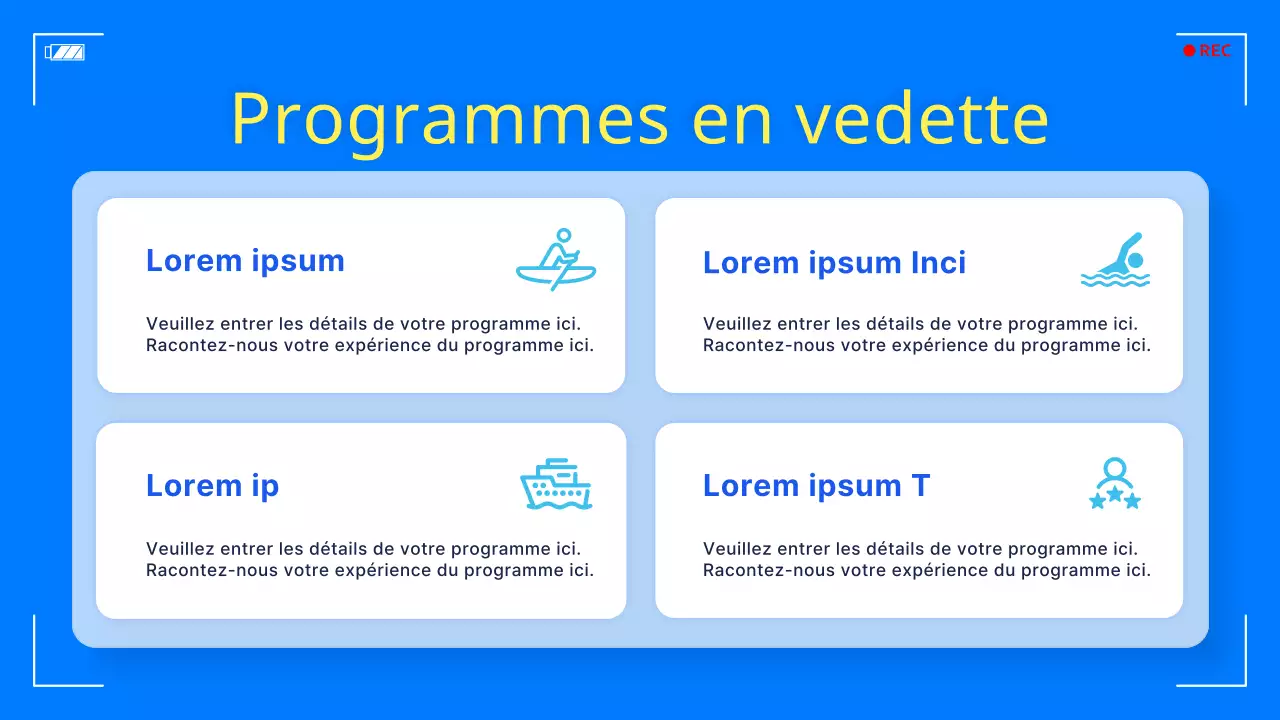 REC

Programmes en vedette

Lorem ipsum

Veuillez entrer les détails de votre programme ici. Racontez-nous votre expérience du programme ici.

Lorem ipsum Inci

Veuillez entrer les détails de votre programme ici. Racontez-nous votre expérience du programme ici.

Lorem ip

Veuillez entrer les détails de votre programme ici. Racontez-nous votre expérience du programme ici.

Lorem ipsum T

Veuillez entrer les détails de votre programme ici. Racontez-nous votre expérience du programme ici.